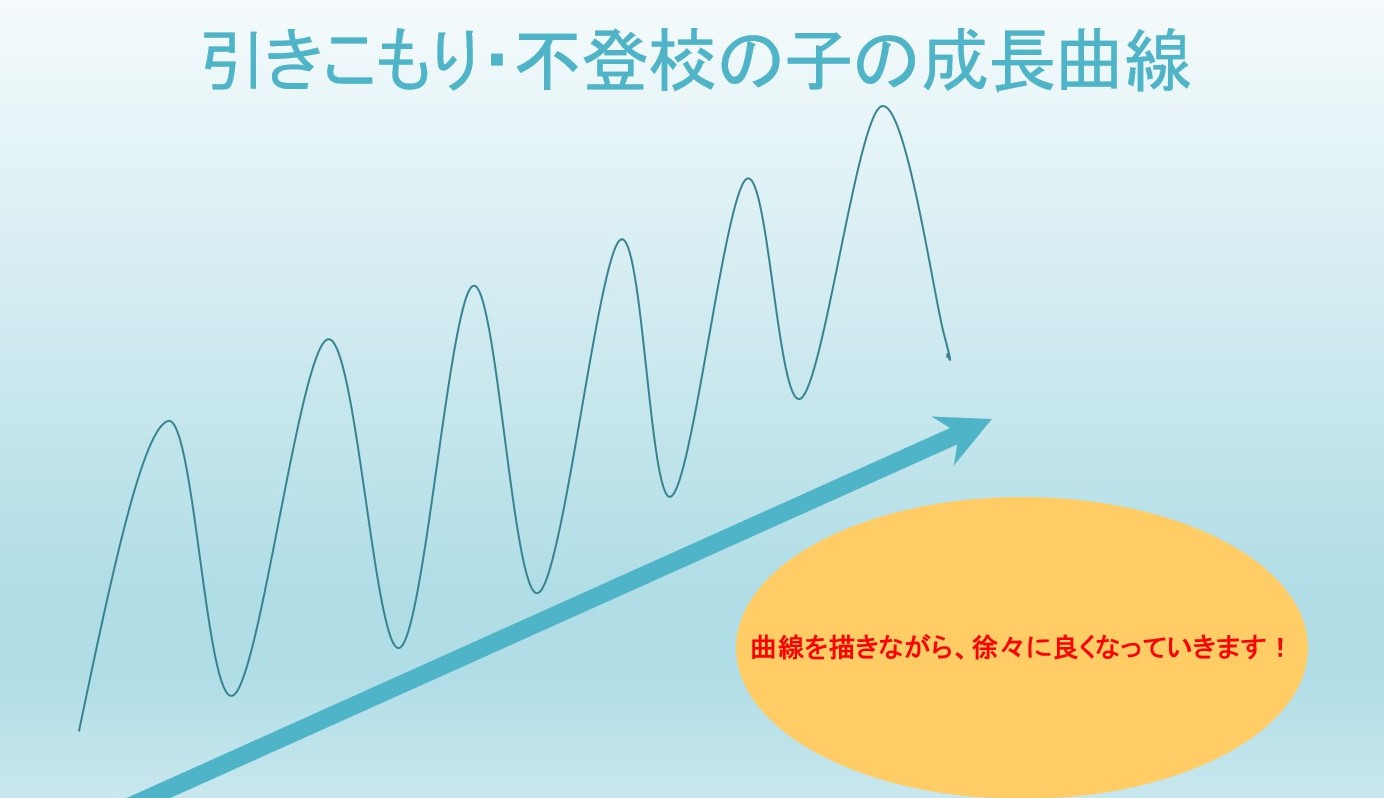 引きこもり･不登校の子の成長曲線

曲線を描きながら、徐々に良くなっていきます！